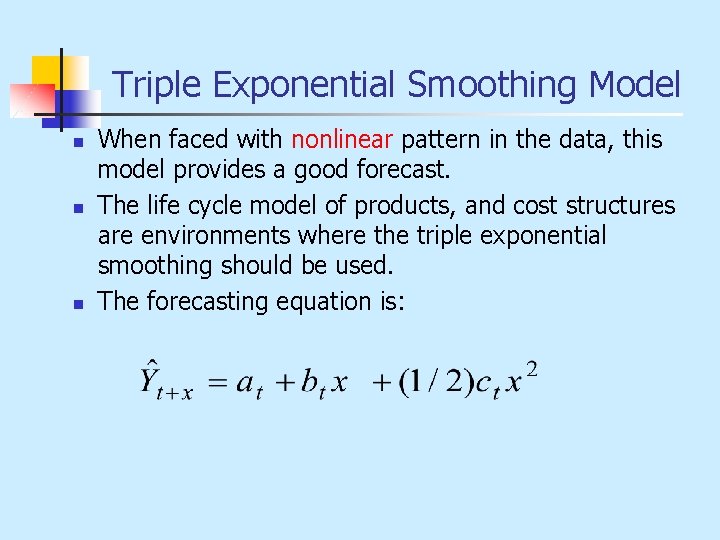 Triple Exponential Smoothing Model

- When faced with nonlinear pattern in the data, this model provides a good forecast.
- The life cycle model of products, and cost structures are environments where the triple exponential smoothing should be used.
- The forecasting equation is:

$\hat{Y}_{t+x} = a_t + b_t x + (1/2)c_t x^2$